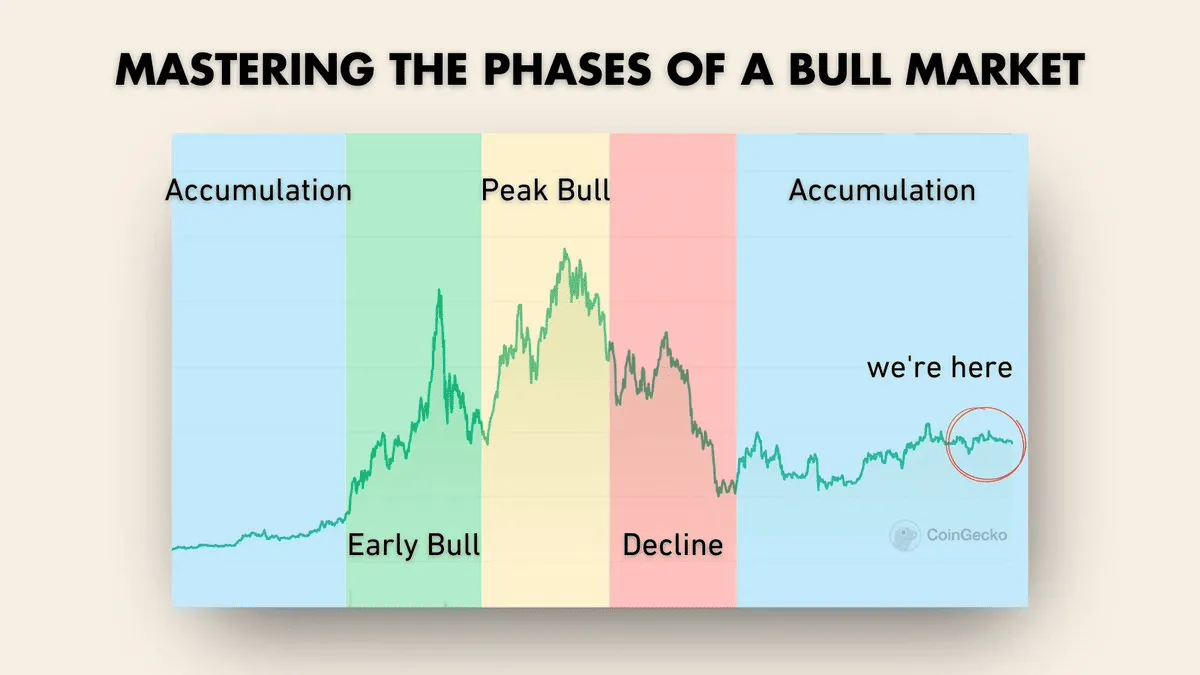 MASTERING THE PHASES OF A BULL MARKET

Accumulation

Peak Bull

Accumulation

we're here

Early Bull

Decline

CoinGecko